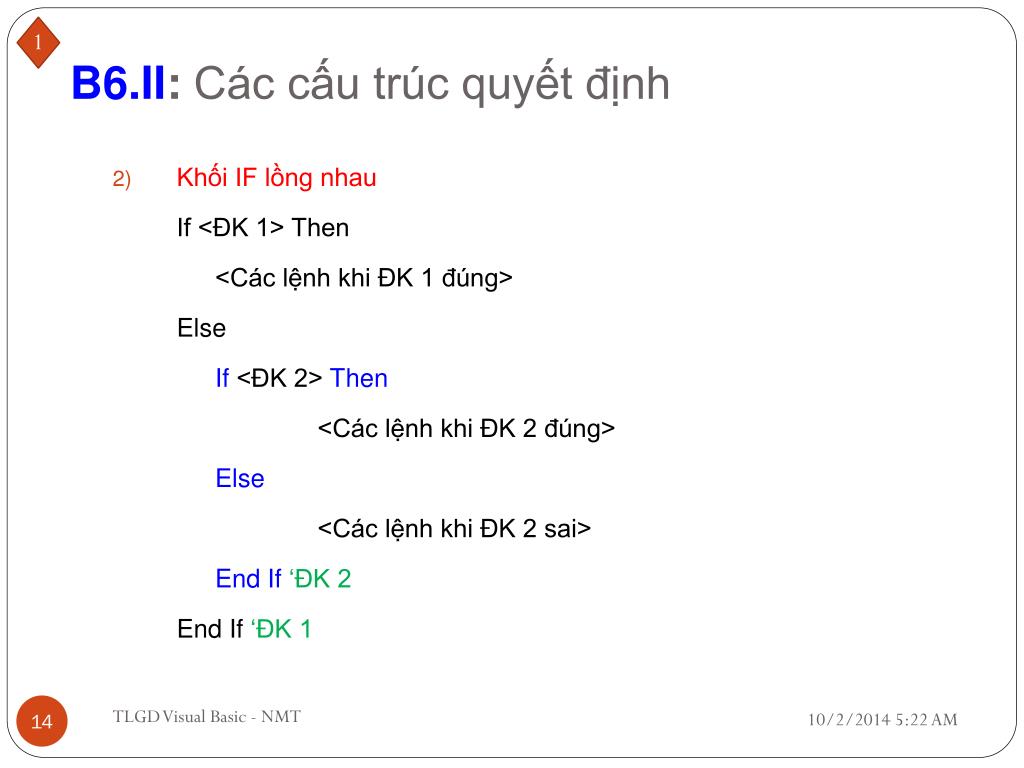 1

B6.II: Các cấu trúc quyết định

2) Khối IF lồng nhau

If <ĐK 1> Then

<Các lệnh khi ĐK 1 đúng>

Else

If <ĐK 2> Then

<Các lệnh khi ĐK 2 đúng>

Else

<Các lệnh khi ĐK 2 sai>

End If ‘ĐK 2

End If ‘ĐK 1

14

TLGD Visual Basic - NMT

10/2/2014 5:22 AM